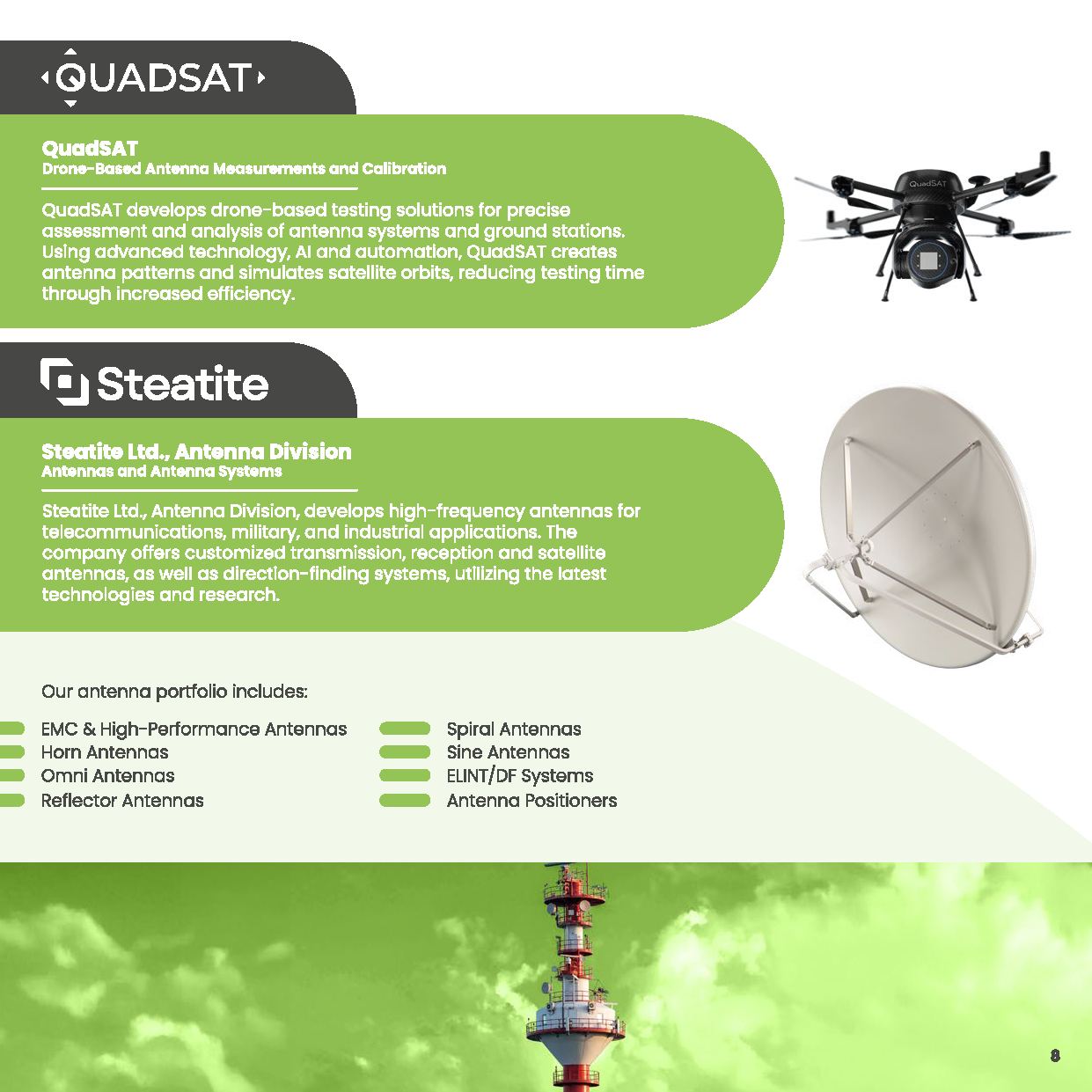 QUADSAT

QuadSAT
Drone-Based Antenna Measurements and Calibration

QuadSAT develops drone-based testing solutions for precise assessment and analysis of antenna systems and ground stations. Using advanced technology, AI and automation, QuadSAT creates antenna patterns and simulates satellite orbits, reducing testing time through increased efficiency.

QuadSAT

Steatite

Steatite Ltd., Antenna Division
Antennas and Antenna Systems

Steatite Ltd., Antenna Division, develops high-frequency antennas for telecommunications, military, and industrial applications. The company offers customized transmission, reception and satellite antennas, as well as direction-finding systems, utilizing the latest technologies and research.

Our antenna portfolio includes:

EMC & High-Performance Antennas
Horn Antennas
Omni Antennas
Reflector Antennas

Spiral Antennas
Sine Antennas
ELINT/DF Systems
Antenna Positioners

8